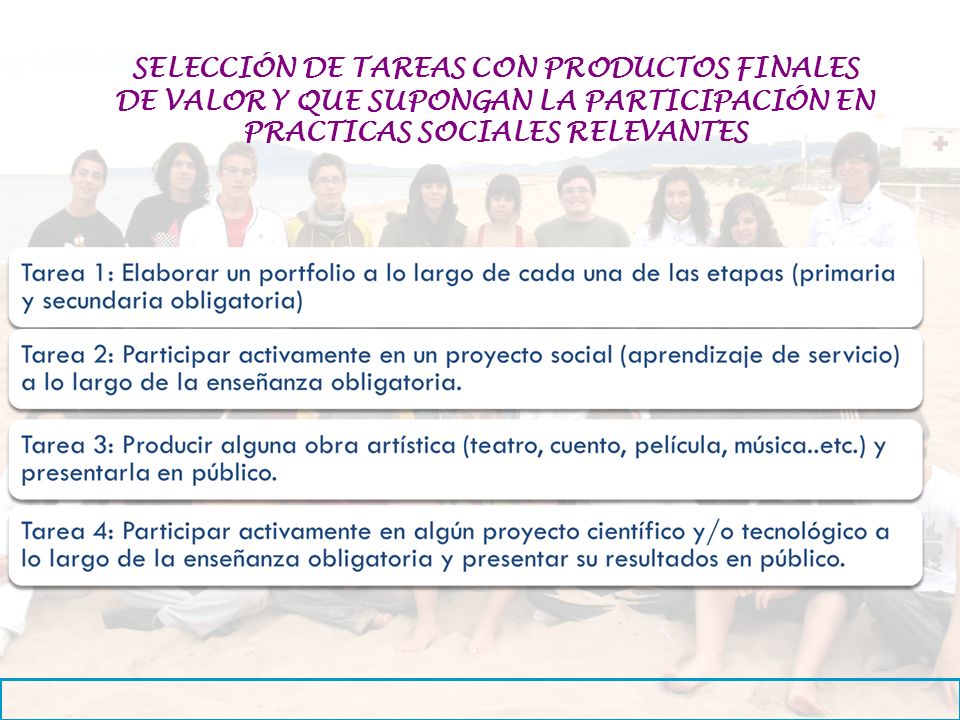 SELECCIÓN DE TAREAS CON PRODUCTOS FINALES DE VALOR Y QUE SUPONGAN LA PARTICIPACIÓN EN PRACTICAS SOCIALES RELEVANTES

Tarea 1: Elaborar un portfolio a lo largo de cada una de las etapas (primaria y secundaria obligatoria)

Tarea 2: Participar activamente en un proyecto social (aprendizaje de servicio) a lo largo de la enseñanza obligatoria.

Tarea 3: Producir alguna obra artística (teatro, cuento, película, música..etc.) y presentarla en público.

Tarea 4: Participar activamente en algún proyecto científico y/o tecnológico a lo largo de la enseñanza obligatoria y presentar su resultados en público.